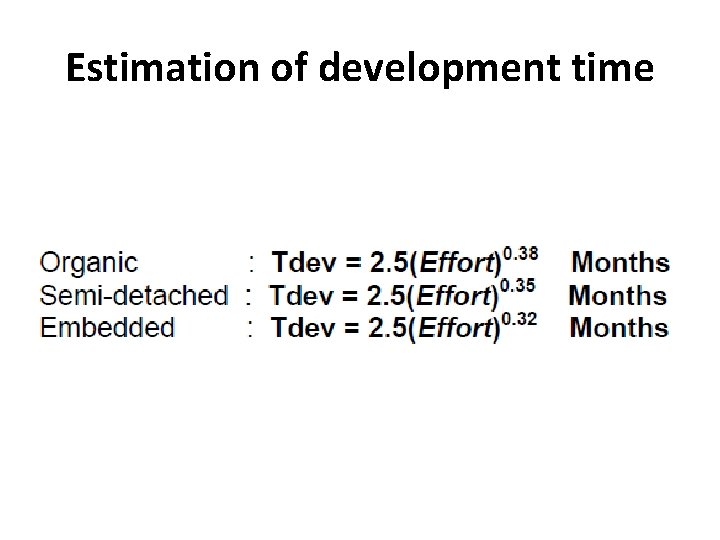 Estimation of development time

Organic : Tdev = $2.5(Effort)^{0.38}$ Months
Semi-detached : Tdev = $2.5(Effort)^{0.35}$ Months
Embedded : Tdev = $2.5(Effort)^{0.32}$ Months